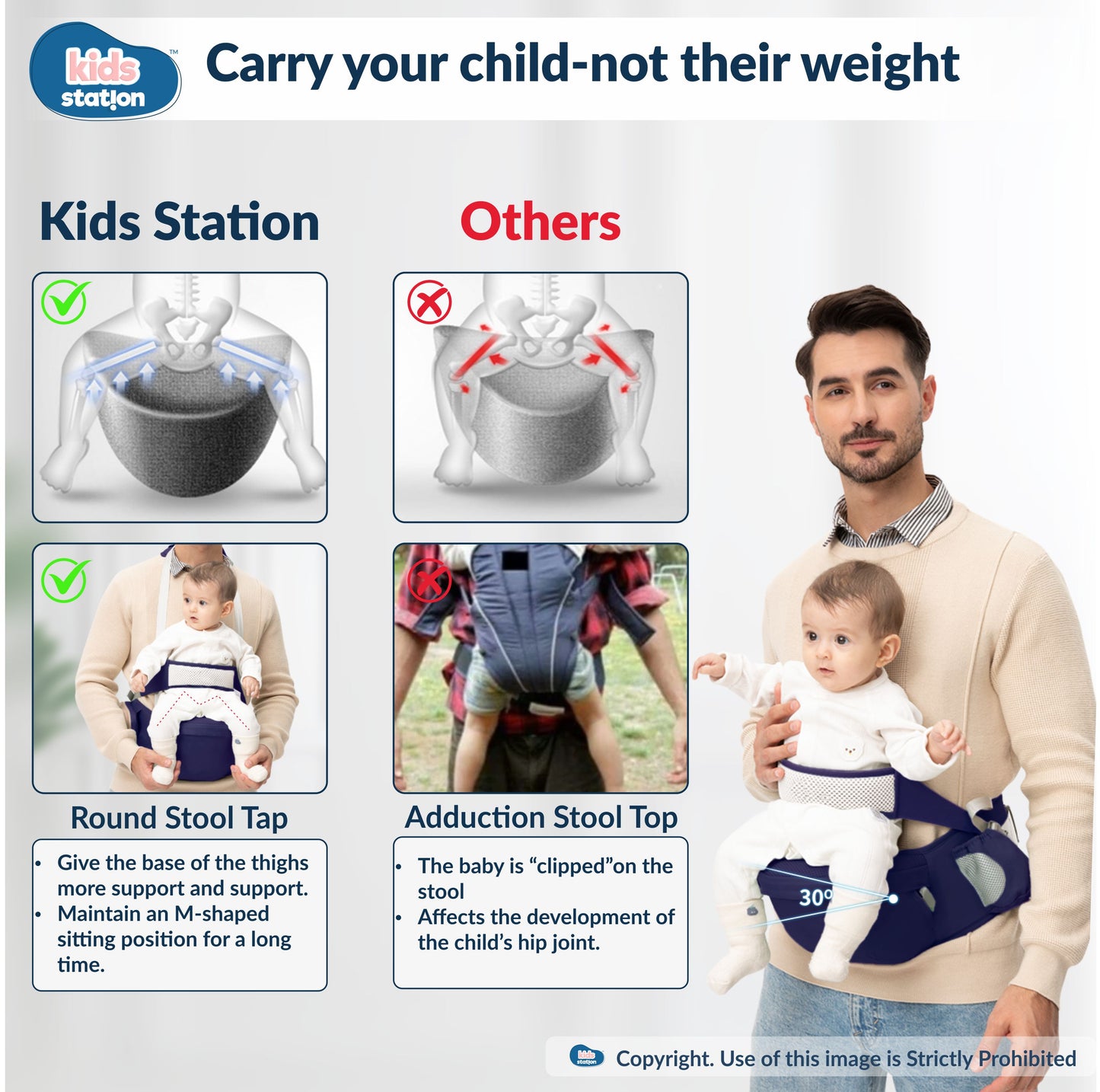 kids station™

Carry your child-not their weight

Kids Station

Others

Round Stool Tap

• Give the base of the thighs more support and support.
• Maintain an M-shaped sitting position for a long time.

Adduction Stool Top

• The baby is “clipped”on the stool
• Affects the development of the child’s hip joint.

30°

kids station

Copyright. Use of this image is Strictly Prohibited